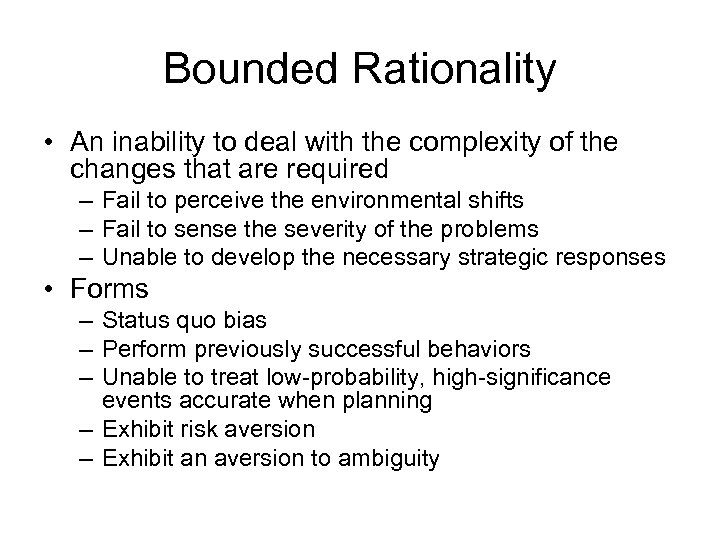 Bounded Rationality

• An inability to deal with the complexity of the changes that are required
– Fail to perceive the environmental shifts
– Fail to sense the severity of the problems
– Unable to develop the necessary strategic responses

• Forms
– Status quo bias
– Perform previously successful behaviors
– Unable to treat low-probability, high-significance events accurate when planning
– Exhibit risk aversion
– Exhibit an aversion to ambiguity